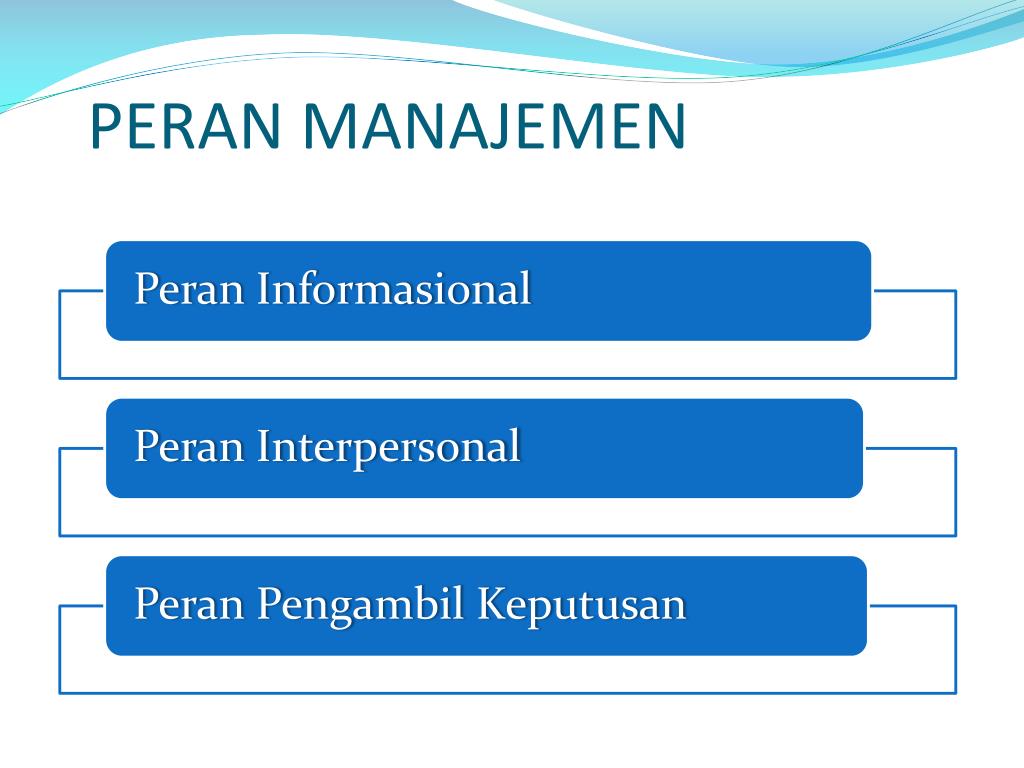 PERAN MANAJEMEN

Peran Informasional

Peran Interpersonal

Peran Pengambil Keputusan